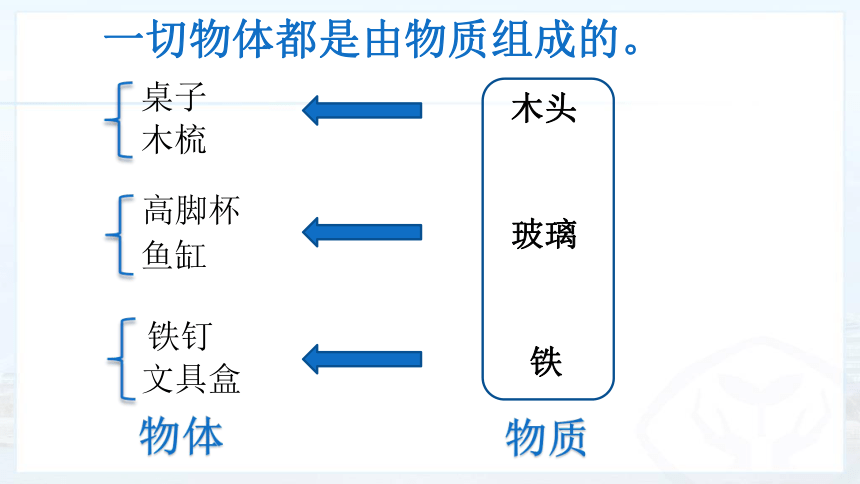 一切物体都是由物质组成的。

桌子
木梳

高脚杯
鱼缸

铁钉
文具盒

物体

木头

玻璃

铁

物质